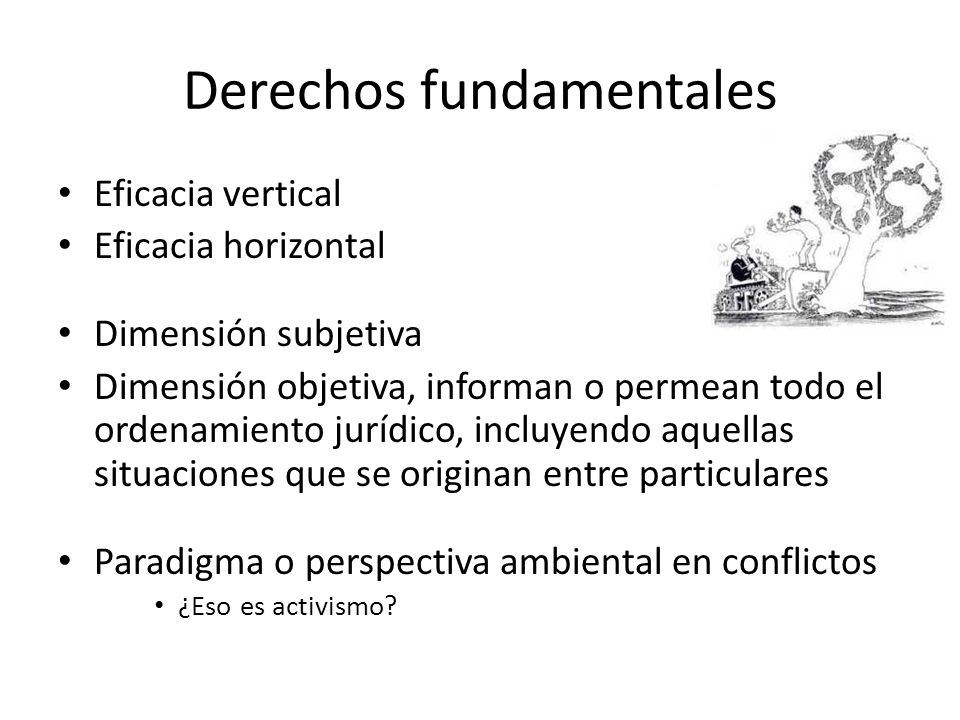 Derechos fundamentales

• Eficacia vertical
• Eficacia horizontal

• Dimensión subjetiva
• Dimensión objetiva, informan o permean todo el ordenamiento jurídico, incluyendo aquellas situaciones que se originan entre particulares

• Paradigma o perspectiva ambiental en conflictos
  • ¿Eso es activismo?